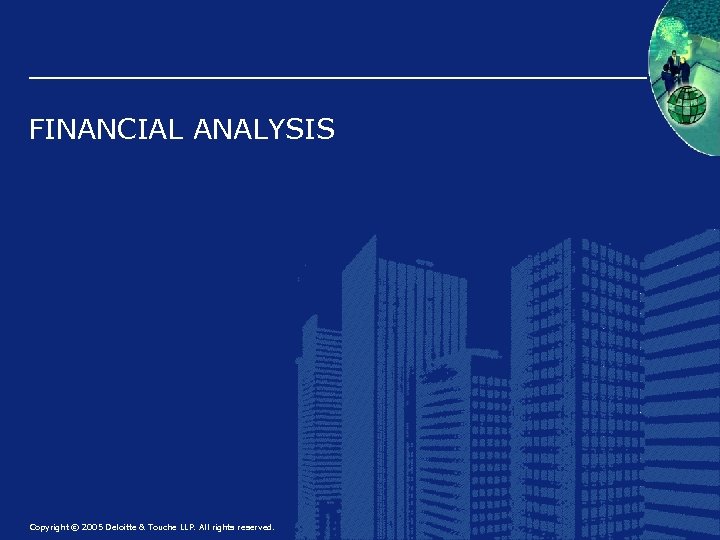 FINANCIAL ANALYSIS

Copyright © 2005 Deloitte & Touche LLP. All rights reserved.